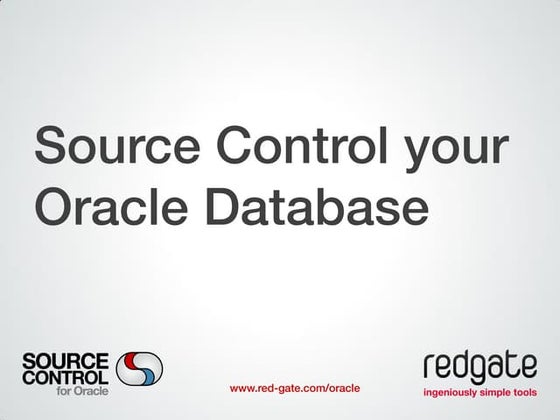 Source Control your Oracle Database

SOURCE CONTROL for Oracle

www.red-gate.com/oracle

redgate
ingeniously simple tools